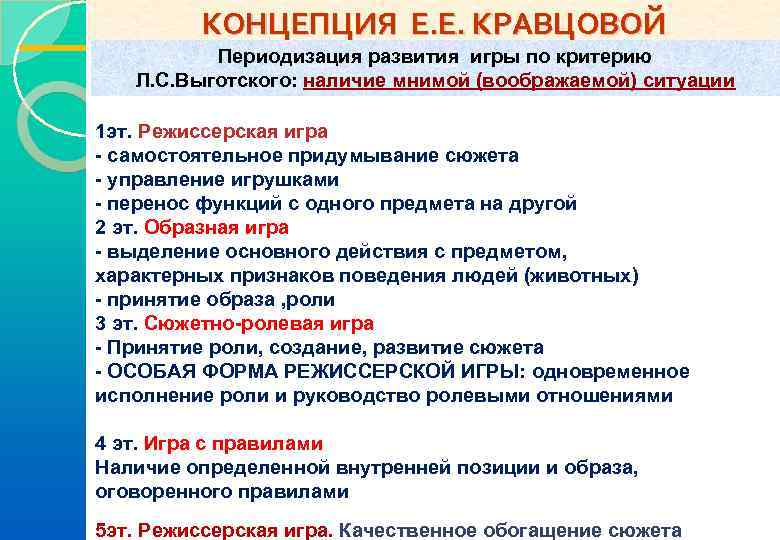 КОНЦЕПЦИЯ Е.Е. КРАВЦОВОЙ

Периодизация развития игры по критерию Л.С.Выготского: наличие мнимой (воображаемой) ситуации

1эт. Режиссерская игра
- самостоятельное придумывание сюжета
- управление игрушками
- перенос функций с одного предмета на другой
2 эт. Образная игра
- выделение основного действия с предметом, характерных признаков поведения людей (животных)
- принятие образа ,роли
3 эт. Сюжетно-ролевая игра
- Принятие роли, создание, развитие сюжета
- ОСОБАЯ ФОРМА РЕЖИССЕРСКОЙ ИГРЫ: одновременное исполнение роли и руководство ролевыми отношениями

4 эт. Игра с правилами
Наличие определенной внутренней позиции и образа, оговоренного правилами

5эт. Режиссерская игра. Качественное обогащение сюжета